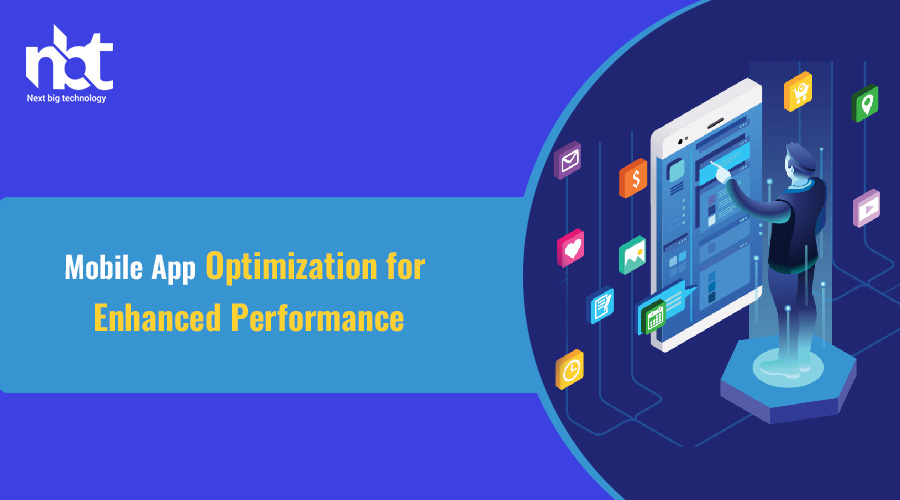 nbt
Next big technology

Mobile App Optimization for Enhanced Performance

$